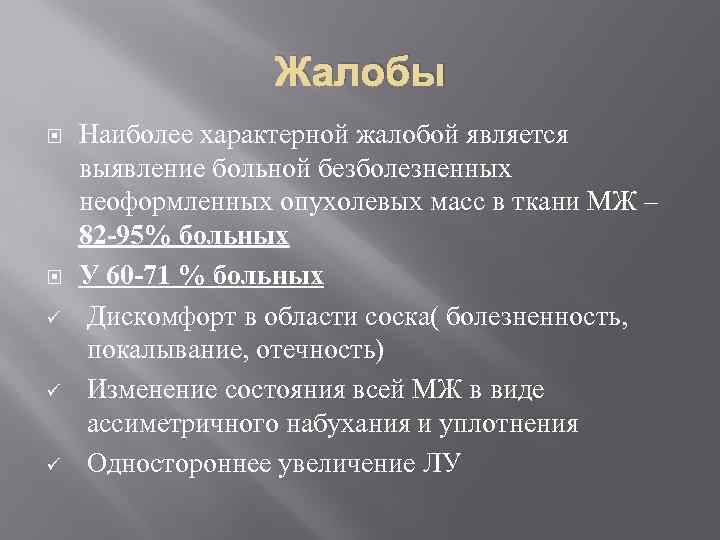 Жалобы

Наиболее характерной жалобой является выявление больной безболезненных неоформленных опухолевых масс в ткани МЖ – 82-95% больных

У 60-71 % больных

✓ Дискомфорт в области соска( болезненность, покалывание, отечность)

✓ Изменение состояния всей МЖ в виде ассиметричного набухания и уплотнения

✓ Одностороннее увеличение ЛУ